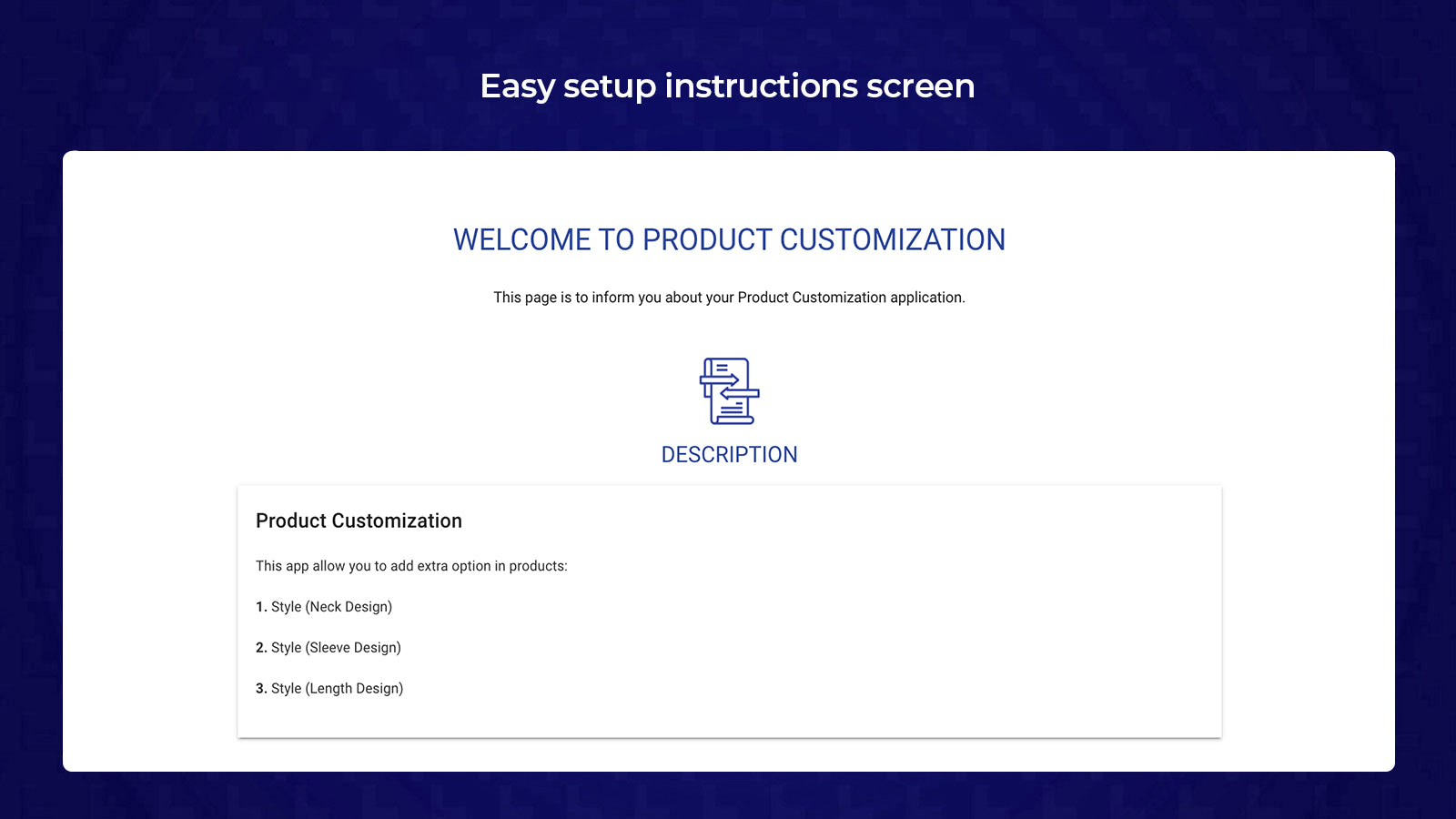 Easy setup instructions screen

WELCOME TO PRODUCT CUSTOMIZATION

This page is to inform you about your Product Customization application.

DESCRIPTION

Product Customization

This app allow you to add extra option in products:

1. Style (Neck Design)

2. Style (Sleeve Design)

3. Style (Length Design)